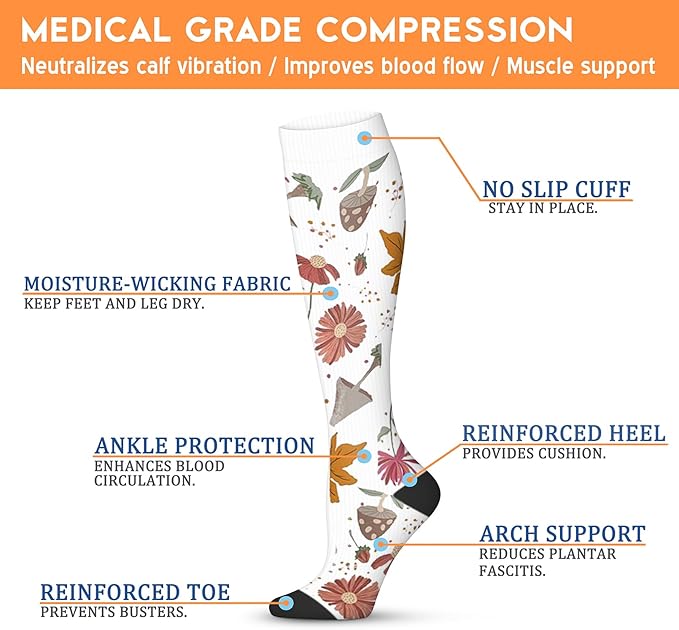 MEDICAL GRADE COMPRESSION
Neutralizes calf vibration / Improves blood flow / Muscle support

NO SLIP CUFF
STAY IN PLACE.

MOISTURE-WICKING FABRIC
KEEP FEET AND LEG DRY.

ANKLE PROTECTION
ENHANCES BLOOD CIRCULATION.

REINFORCED HEEL
PROVIDES CUSHION.

ARCH SUPPORT
REDUCES PLANTAR FASCITIS.

REINFORCED TOE
PREVENTS BUSTERS.